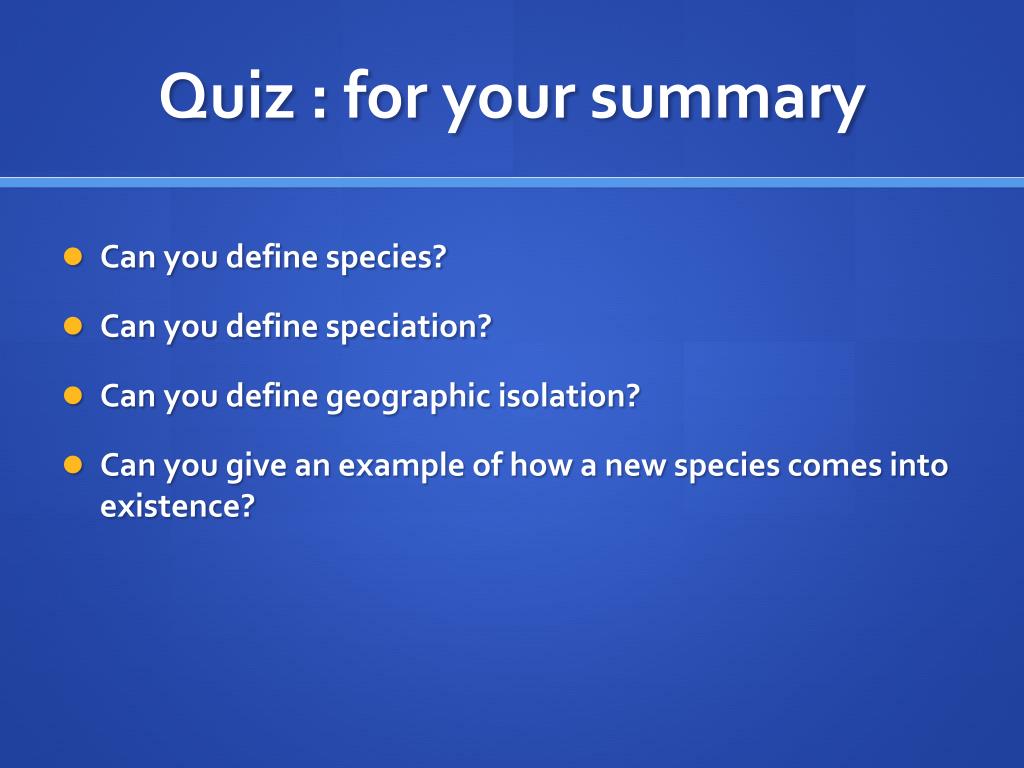 Quiz : for your summary

- Can you define species?
- Can you define speciation?
- Can you define geographic isolation?
- Can you give an example of how a new species comes into existence?